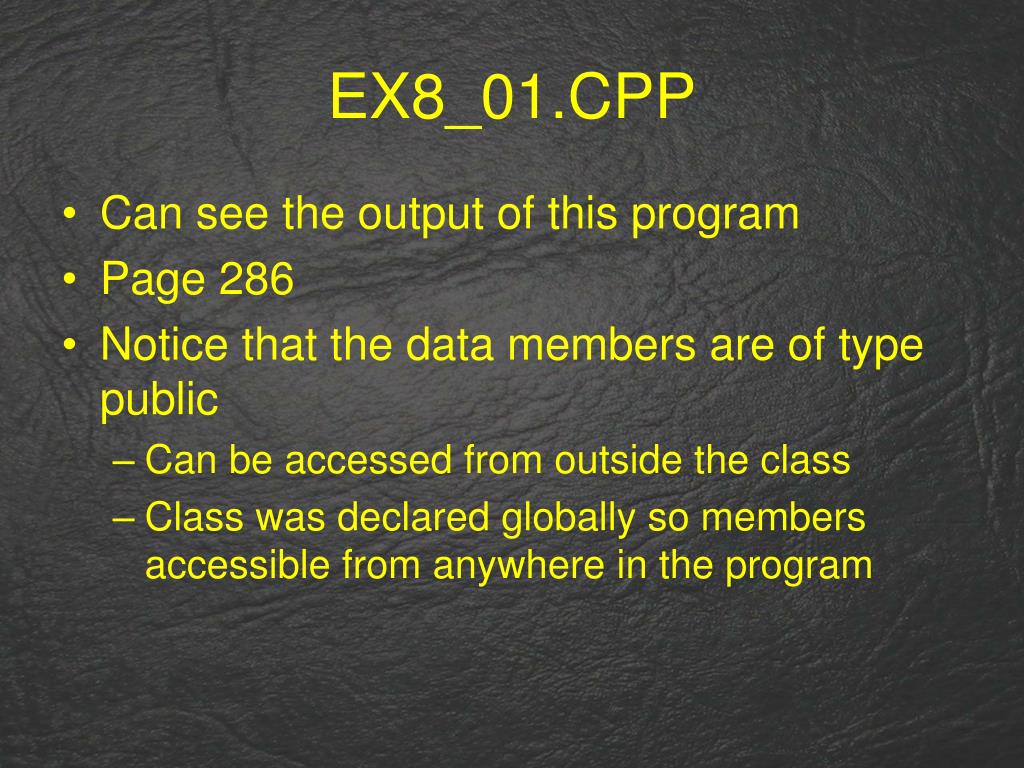 EX8_01.CPP

• Can see the output of this program
• Page 286
• Notice that the data members are of type public
– Can be accessed from outside the class
– Class was declared globally so members accessible from anywhere in the program